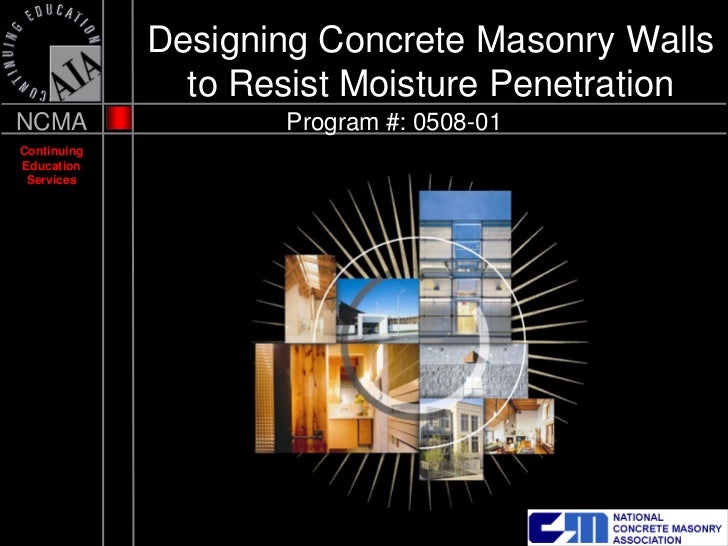 CONTINUING EDUCATION
AIA

Designing Concrete Masonry Walls to Resist Moisture Penetration

NCMA

Program #: 0508-01

Continuing Education Services

NATIONAL CONCRETE MASONRY ASSOCIATION